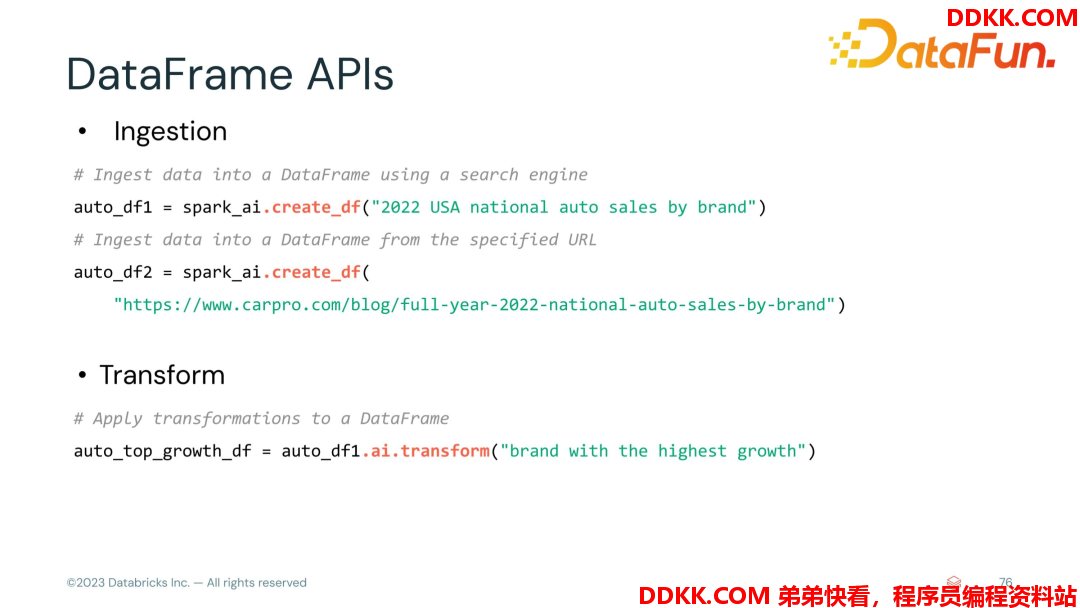 DDKK.COM

DataFun.

DataFrame APIs

• Ingestion

# Ingest data into a DataFrame using a search engine

auto_df1 = spark_ai.create_df("2022 USA national auto sales by brand")

# Ingest data into a DataFrame from the specified URL

auto_df2 = spark_ai.create_df(
    "https://www.carpro.com/blog/full-year-2022-national-auto-sales-by-brand")

• Transform

# Apply transformations to a DataFrame

auto_top_growth_df = auto_df1.ai.transform("brand with the highest growth")

©2023 Databricks Inc. — All rights reserved

76

DDKK.COM 弟弟快看，程序员编程资料站